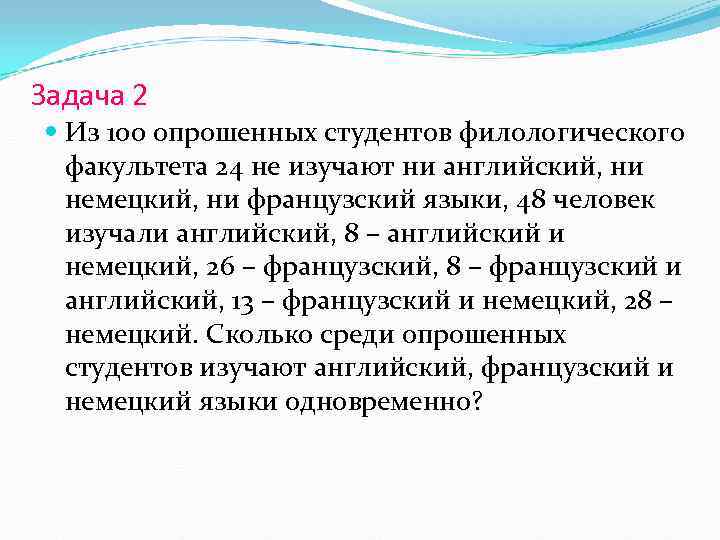 Задача 2

Из 100 опрошенных студентов филологического факультета 24 не изучают ни английский, ни немецкий, ни французский языки, 48 человек изучали английский, 8 – английский и немецкий, 26 – французский, 8 – французский и английский, 13 – французский и немецкий, 28 – немецкий. Сколько среди опрошенных студентов изучают английский, французский и немецкий языки одновременно?